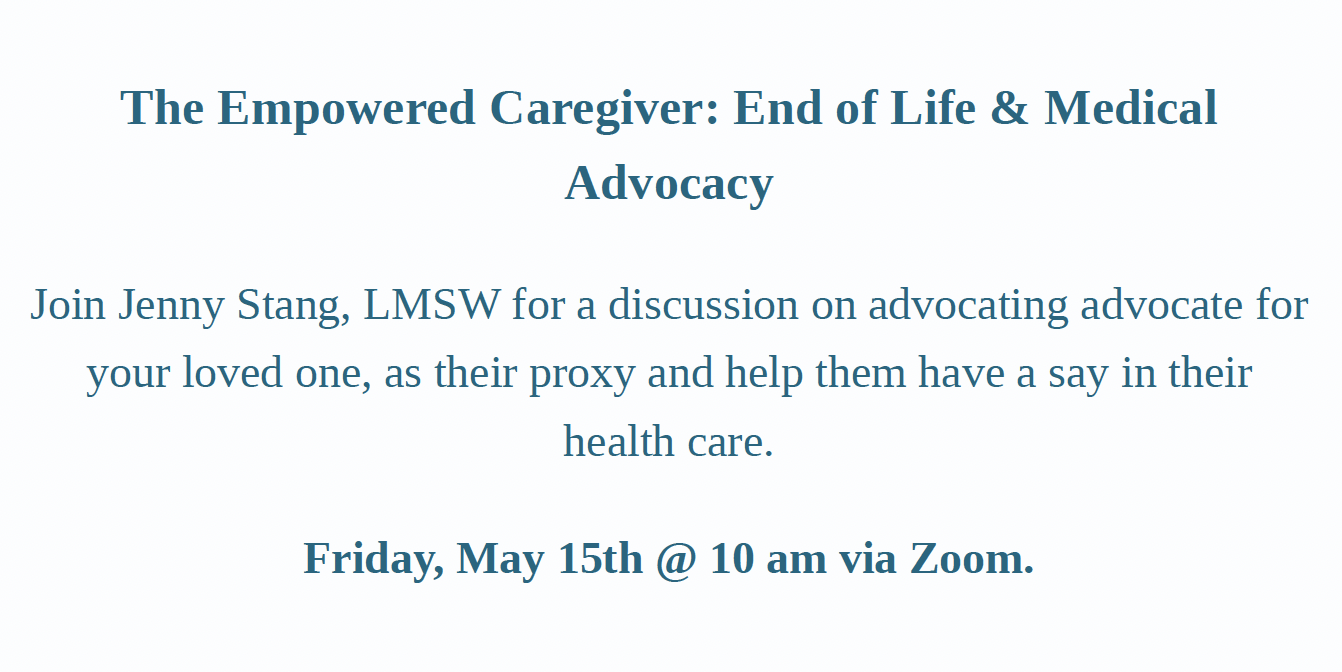 The Empowered Caregiver: End of Life & Medical Advocacy

Join Jenny Stang, LMSW for a discussion on advocating advocate for your loved one, as their proxy and help them have a say in their health care.

Friday, May 15th @ 10 am via Zoom.